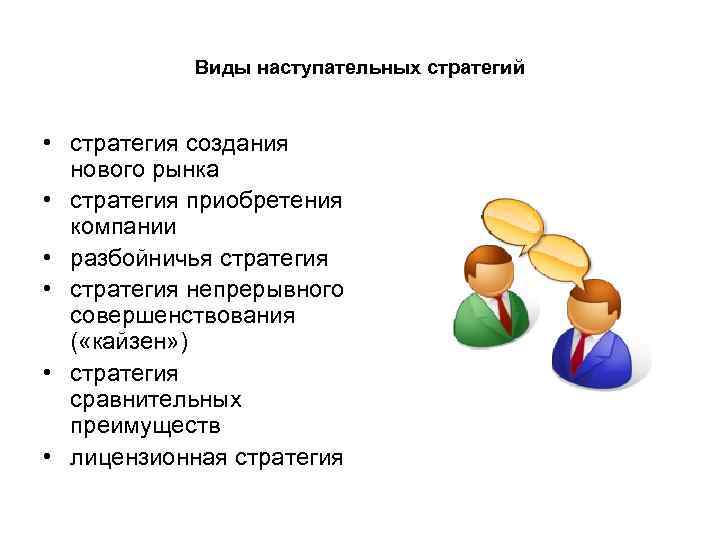 Виды наступательных стратегий

• стратегия создания нового рынка
• стратегия приобретения компании
• разбойничья стратегия
• стратегия непрерывного совершенствования («кайзен»)
• стратегия сравнительных преимуществ
• лицензионная стратегия